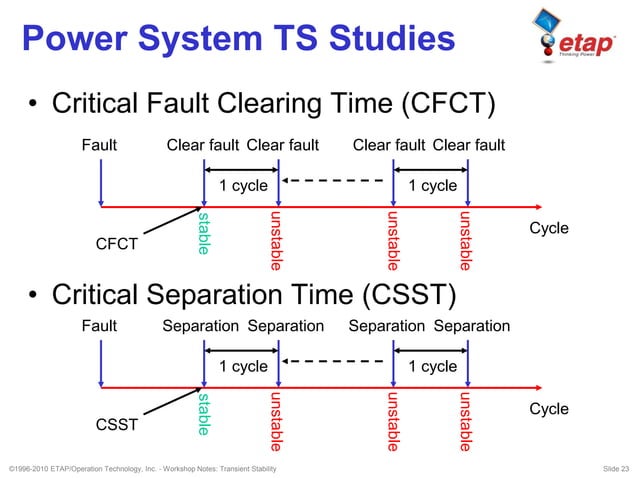 Power System TS Studies

etap
Thinking Power

• Critical Fault Clearing Time (CFCT)

Fault Clear fault Clear fault Clear fault Clear fault

1 cycle 1 cycle

CFCT stable unstable unstable unstable Cycle

• Critical Separation Time (CSST)

Fault Separation Separation Separation Separation

1 cycle 1 cycle

CSST stable unstable unstable unstable Cycle

©1996-2010 ETAP/Operation Technology, Inc. - Workshop Notes: Transient Stability

Slide 23